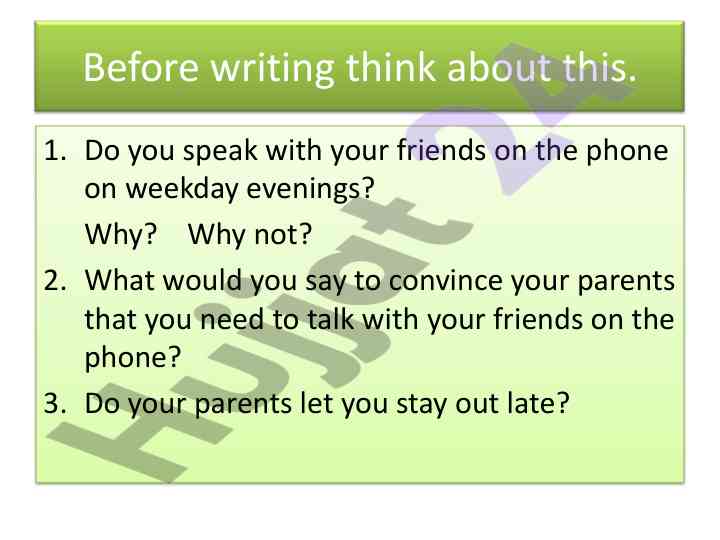 Before writing think about this.

1. Do you speak with your friends on the phone on weekday evenings?
Why? Why not?
2. What would you say to convince your parents that you need to talk with your friends on the phone?
3. Do your parents let you stay out late?

Hujjat 24